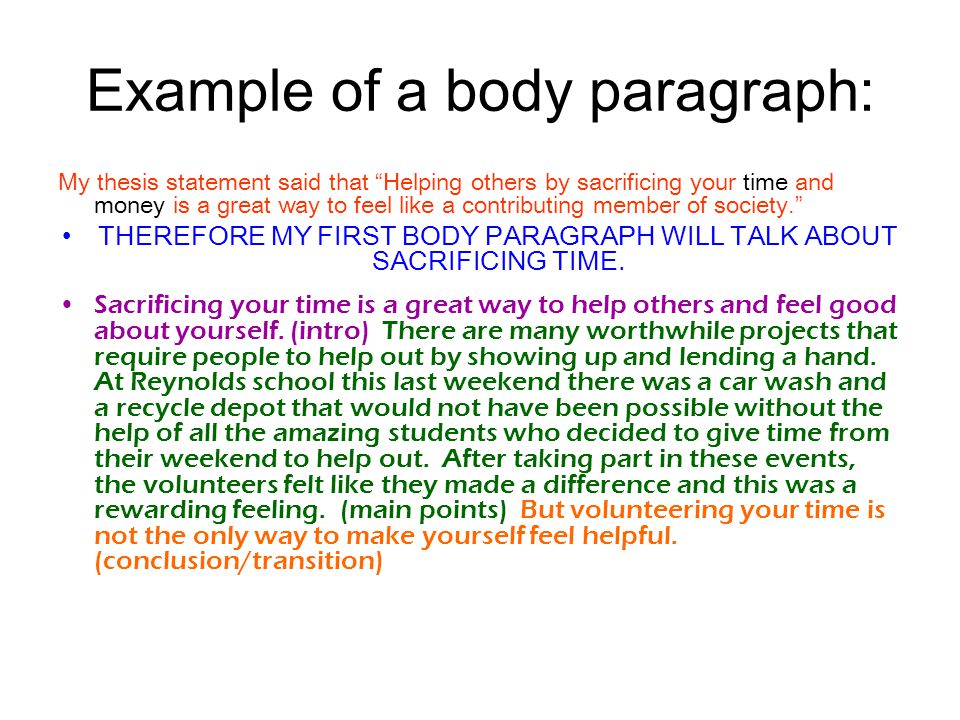 Example of a body paragraph:

My thesis statement said that “Helping others by sacrificing your time and money is a great way to feel like a contributing member of society.”

• THEREFORE MY FIRST BODY PARAGRAPH WILL TALK ABOUT SACRIFICING TIME.

• Sacrificing your time is a great way to help others and feel good about yourself. (intro) There are many worthwhile projects that require people to help out by showing up and lending a hand. At Reynolds school this last weekend there was a car wash and a recycle depot that would not have been possible without the help of all the amazing students who decided to give time from their weekend to help out. After taking part in these events, the volunteers felt like they made a difference and this was a rewarding feeling. (main points) But volunteering your time is not the only way to make yourself feel helpful. (conclusion/transition)